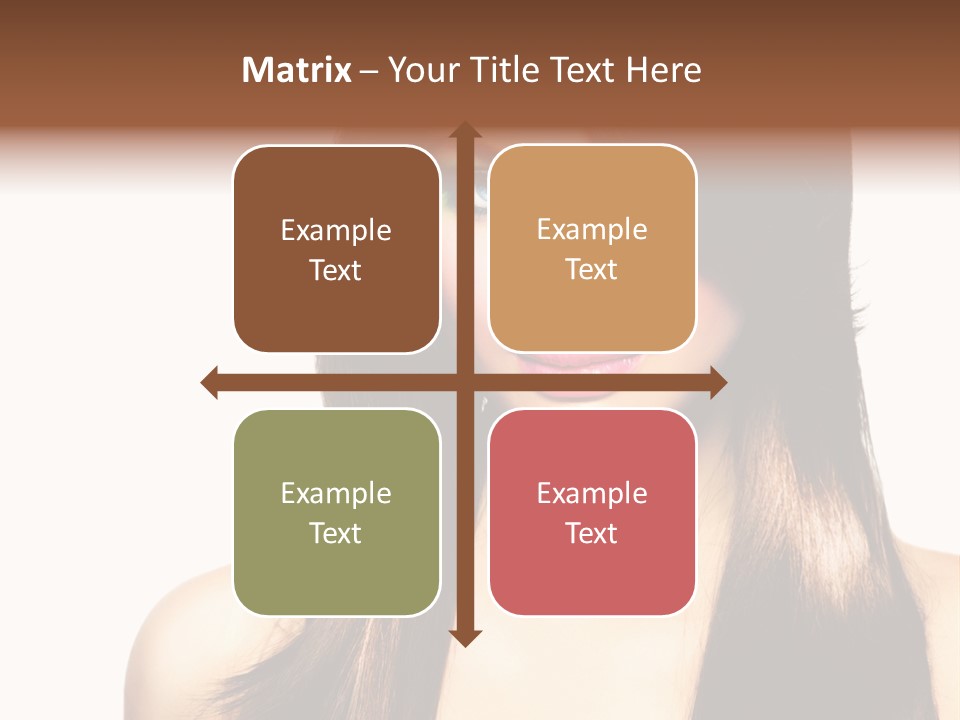 Matrix – Your Title Text Here

Example Text

Example Text

Example Text

Example Text